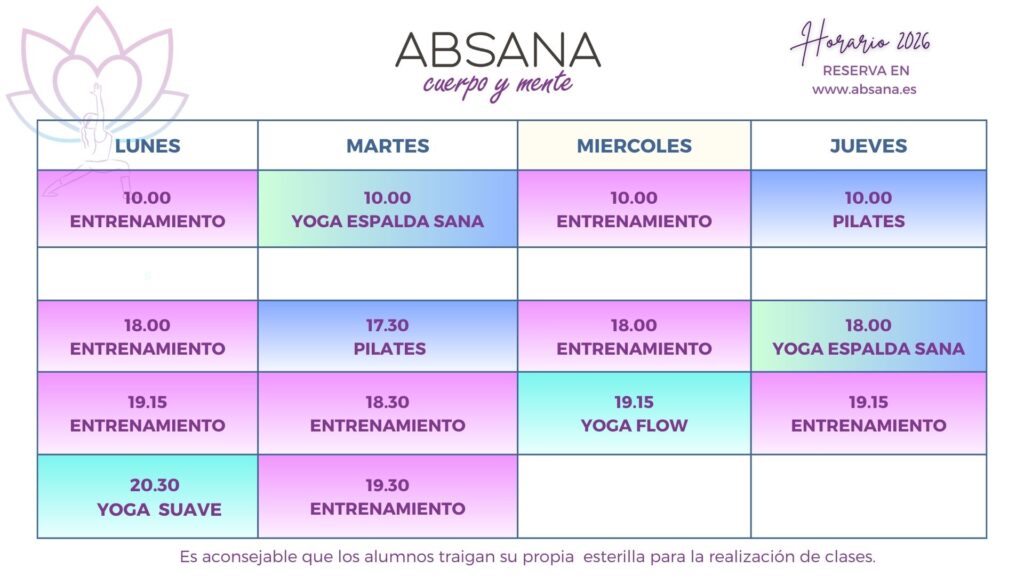 ABSANA
cuerpo y mente

Horario 2026
RESERVA EN
www.absana.es

| LUNES | MARTES | MIERCOLES | JUEVES |
|---|---|---|---|
| 10.00 ENTRENAMIENTO | 10.00 YOGA ESPALDA SANA | 10.00 ENTRENAMIENTO | 10.00 PILATES |
| | | | |
| 18.00 ENTRENAMIENTO | 17.30 PILATES | 18.00 ENTRENAMIENTO | 18.00 YOGA ESPALDA SANA |
| 19.15 ENTRENAMIENTO | 18.30 ENTRENAMIENTO | 19.15 YOGA FLOW | 19.15 ENTRENAMIENTO |
| 20.30 YOGA SUAVE | 19.30 ENTRENAMIENTO | | |

Es aconsejable que los alumnos traigan su propia esterilla para la realización de clases.